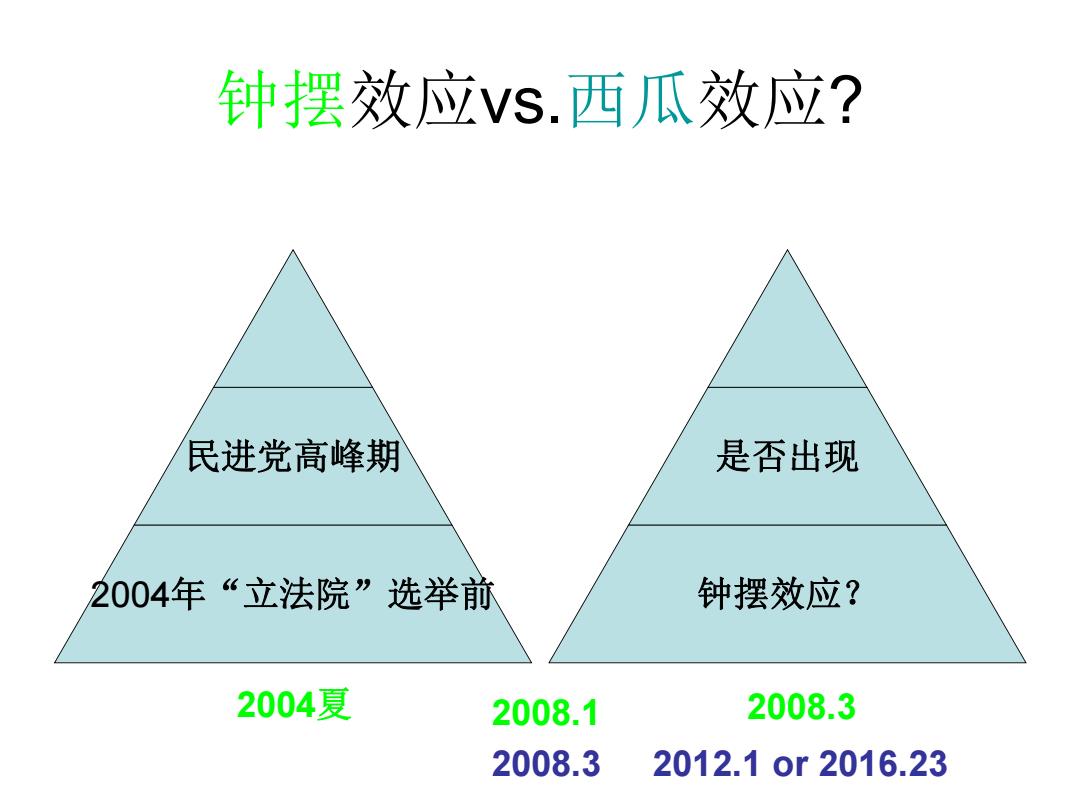 钟摆效应vs.西瓜效应?

民进党高峰期

2004年“立法院”选举前

是否出现

钟摆效应?

2004夏

2008.1

2008.3

2008.3

2012.1 or 2016.23